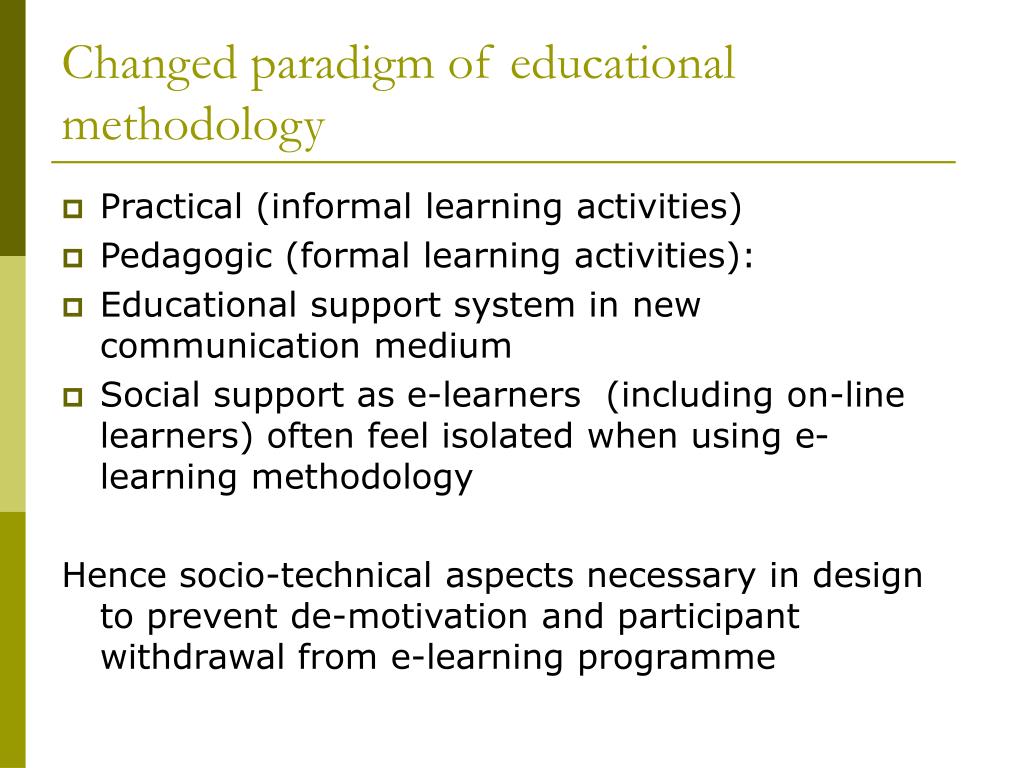 Changed paradigm of educational methodology

- Practical (informal learning activities)
- Pedagogic (formal learning activities):
- Educational support system in new communication medium
- Social support as e-learners (including on-line learners) often feel isolated when using e-learning methodology

Hence socio-technical aspects necessary in design to prevent de-motivation and participant withdrawal from e-learning programme